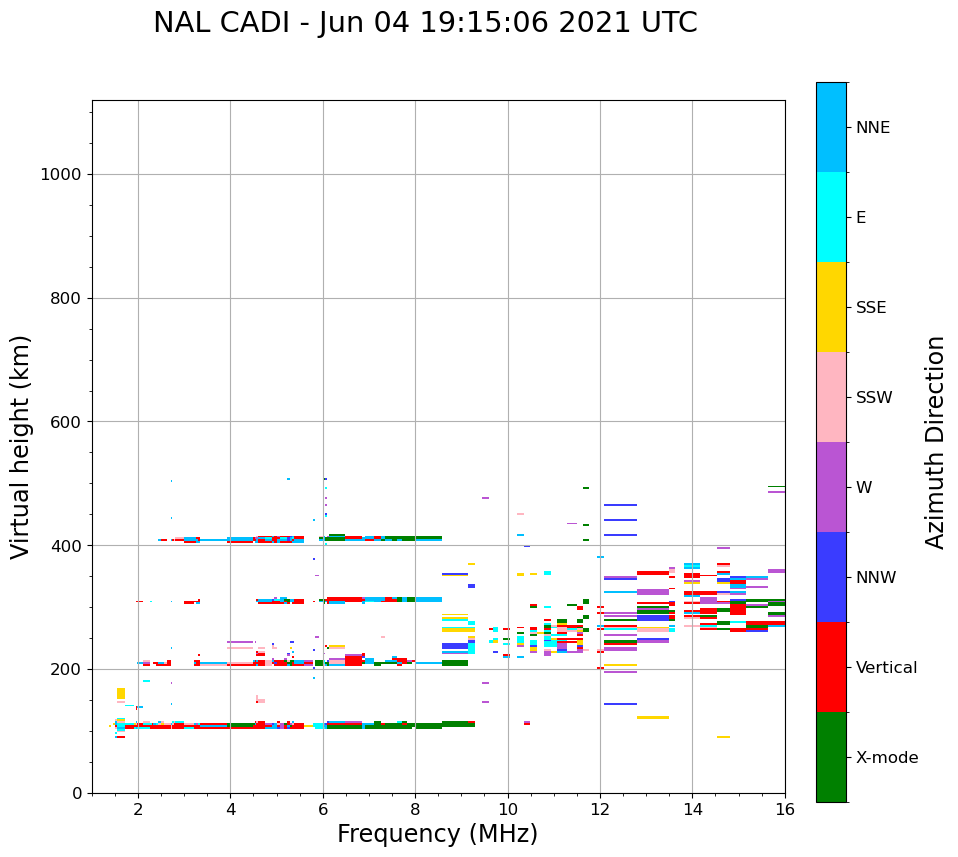 NAL CADI - Jun 04 19:15:06 2021 UTC

Virtual height (km)

1000
800
600
400
200
0

2
4
6
8
10
12
14
16

Frequency (MHz)

NNE
E
SSE
SSW
W
NNW
Vertical
X-mode

Azimuth Direction